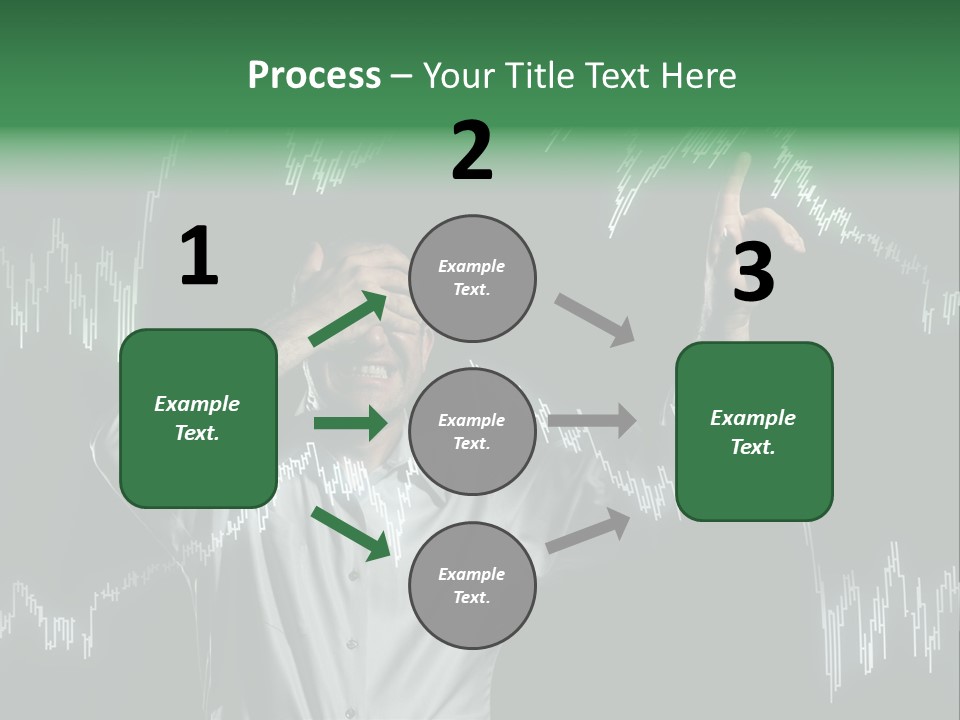 Process – Your Title Text Here

1

Example Text.

2

Example Text.

Example Text.

Example Text.

3

Example Text.